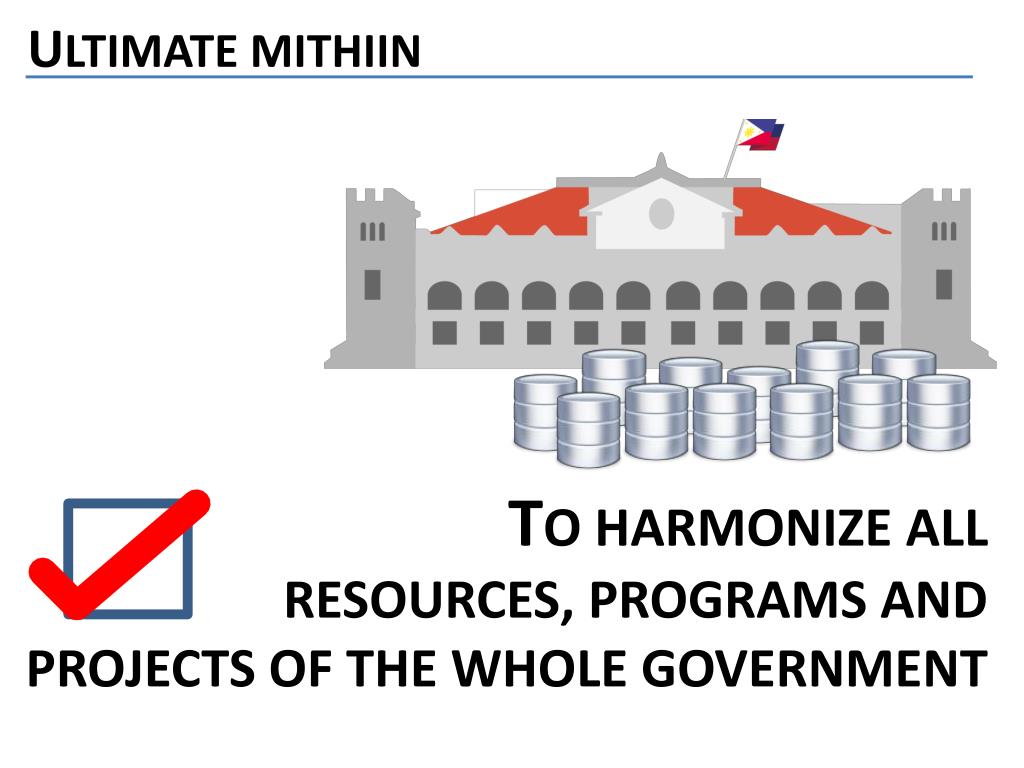 ULTIMATE MITHIIN

TO HARMONIZE ALL RESOURCES, PROGRAMS AND PROJECTS OF THE WHOLE GOVERNMENT